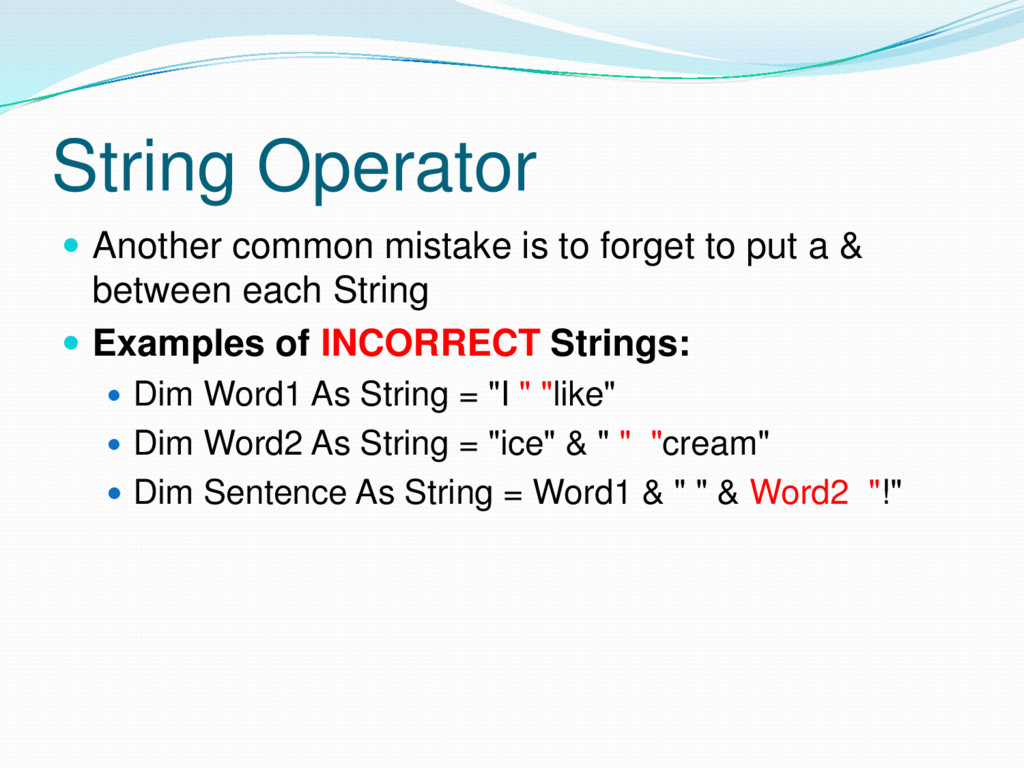 String Operator

Another common mistake is to forget to put a & between each String

Examples of INCORRECT Strings:

Dim Word1 As String = "I " "like"

Dim Word2 As String = "ice" & " "  "cream"

Dim Sentence As String = Word1 & " " & Word2  "!"